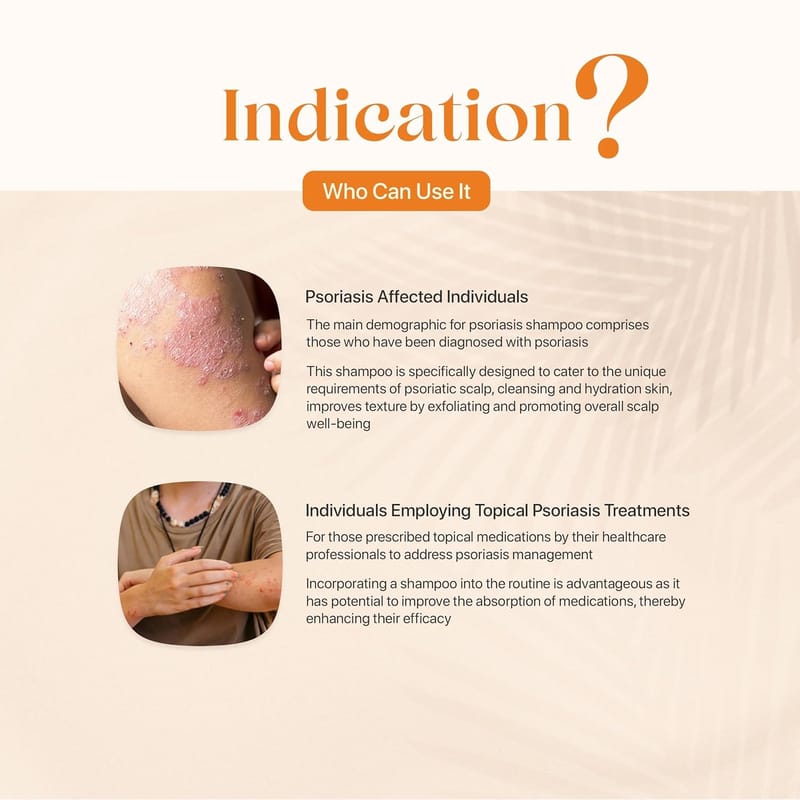 Indication?

Who Can Use It

Psoriasis Affected Individuals

The main demographic for psoriasis shampoo comprises those who have been diagnosed with psoriasis

This shampoo is specifically designed to cater to the unique requirements of psoriatic scalp, cleansing and hydration skin, improves texture by exfoliating and promoting overall scalp well-being

Individuals Employing Topical Psoriasis Treatments

For those prescribed topical medications by their healthcare professionals to address psoriasis management

Incorporating a shampoo into the routine is advantageous as it has potential to improve the absorption of medications, thereby enhancing their efficacy